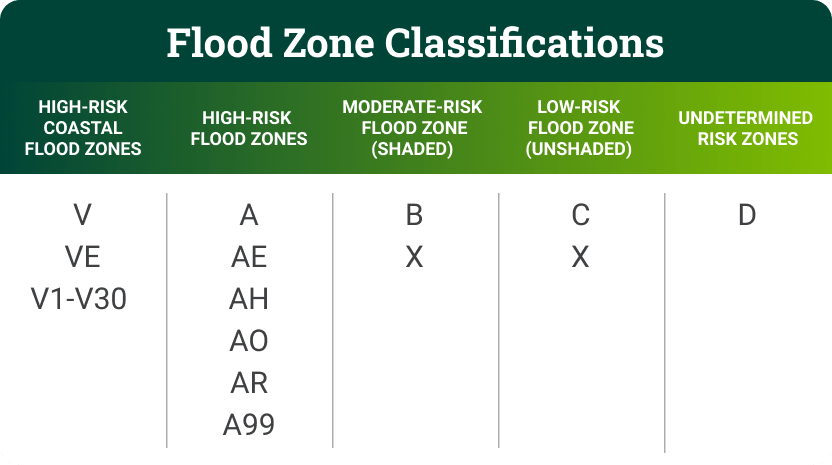 Flood Zone Classifications

| HIGH-RISK COASTAL FLOOD ZONES | HIGH-RISK FLOOD ZONES | MODERATE-RISK FLOOD ZONE (SHADED) | LOW-RISK FLOOD ZONE (UNSHADED) | UNDETERMINED RISK ZONES |
|---|---|---|---|---|
| V | A | B | C | D |
| VE | AE | X | X | |
| V1-V30 | AH | | | |
| | AO | | | |
| | AR | | | |
| | A99 | | | |